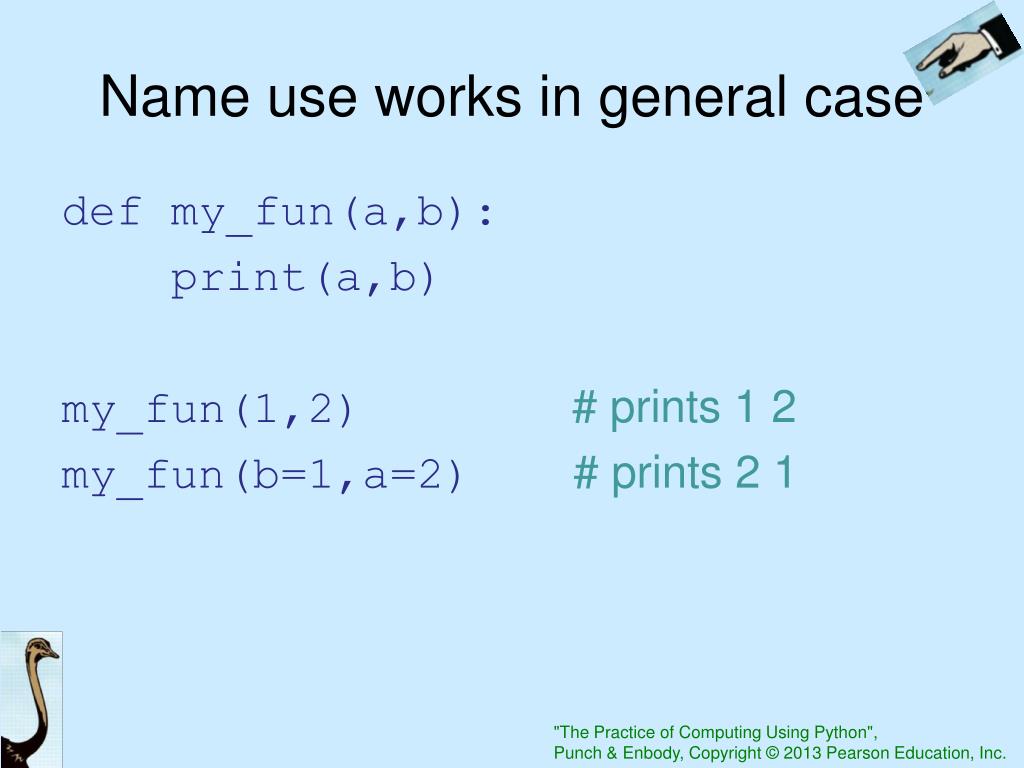 Name use works in general case

def my_fun(a,b):
    print(a,b)

my_fun(1,2)          # prints 1 2
my_fun(b=1,a=2)      # prints 2 1

"The Practice of Computing Using Python",
Punch & Enbody, Copyright © 2013 Pearson Education, Inc.